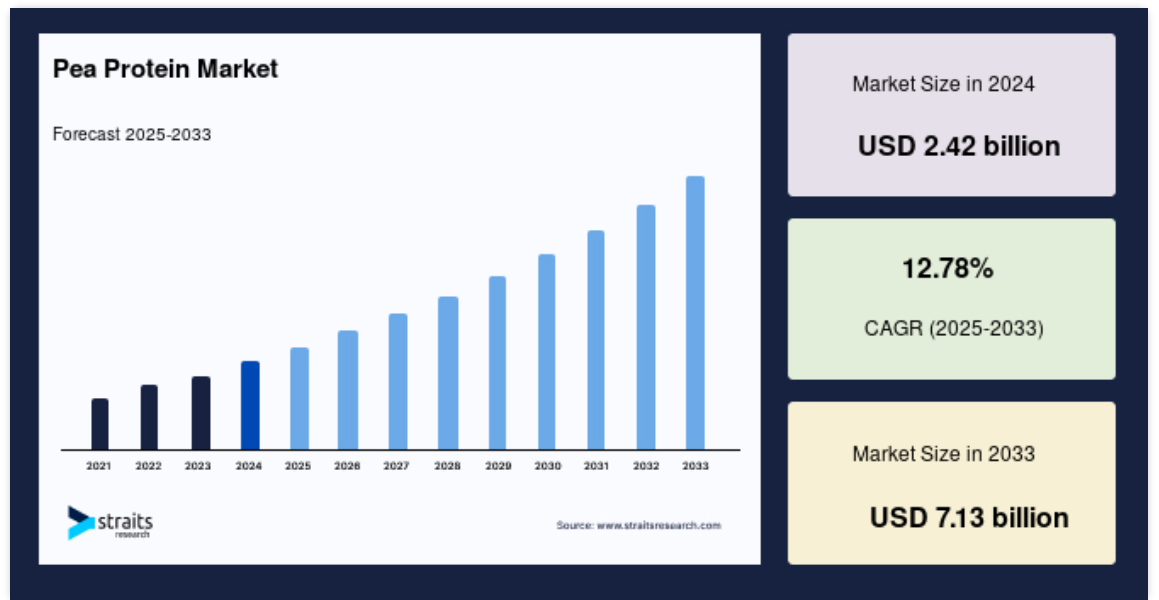 Pea Protein Market

Forecast 2025-2033

2021 2022 2023 2024 2025 2026 2027 2028 2029 2030 2031 2032 2033

straits research

Source: www.straitsresearch.com

Market Size in 2024

USD 2.42 billion

12.78%

CAGR (2025-2033)

Market Size in 2033

USD 7.13 billion